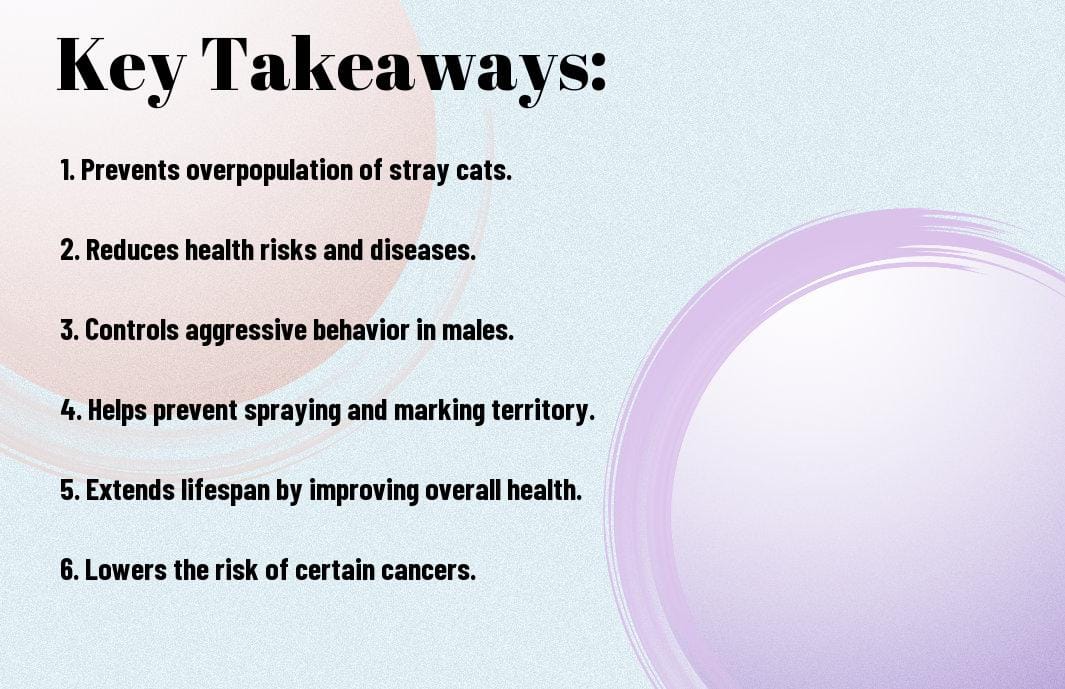 Key Takeaways:

1. Prevents overpopulation of stray cats.

2. Reduces health risks and diseases.

3. Controls aggressive behavior in males.

4. Helps prevent spraying and marking territory.

5. Extends lifespan by improving overall health.

6. Lowers the risk of certain cancers.